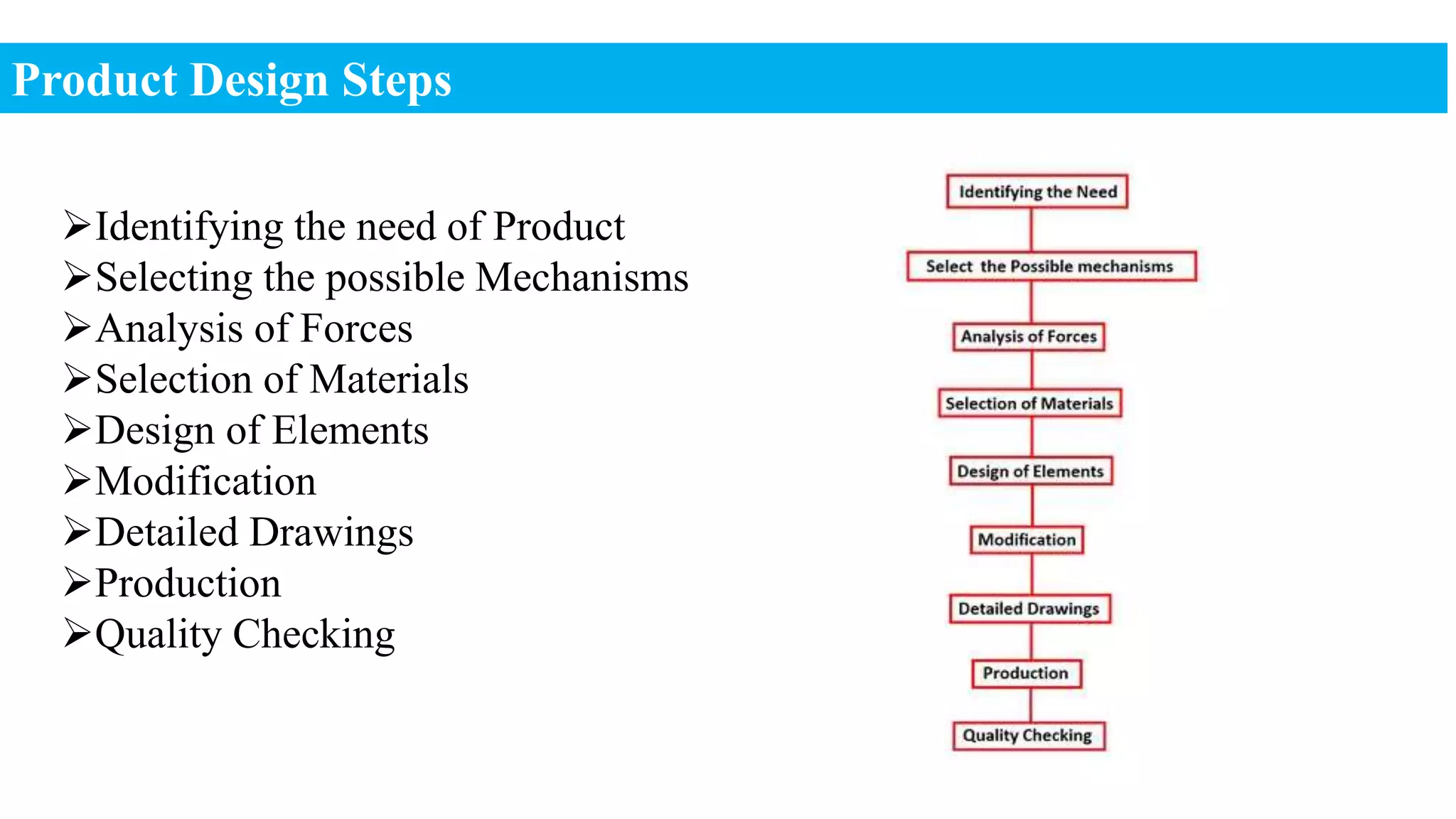 Product Design Steps

➢Identifying the need of Product
➢Selecting the possible Mechanisms
➢Analysis of Forces
➢Selection of Materials
➢Design of Elements
➢Modification
➢Detailed Drawings
➢Production
➢Quality Checking

Identifying the Need
Select the Possible mechanisms
Analysis of Forces
Selection of Materials
Design of Elements
Modification
Detailed Drawings
Production
Quality Checking